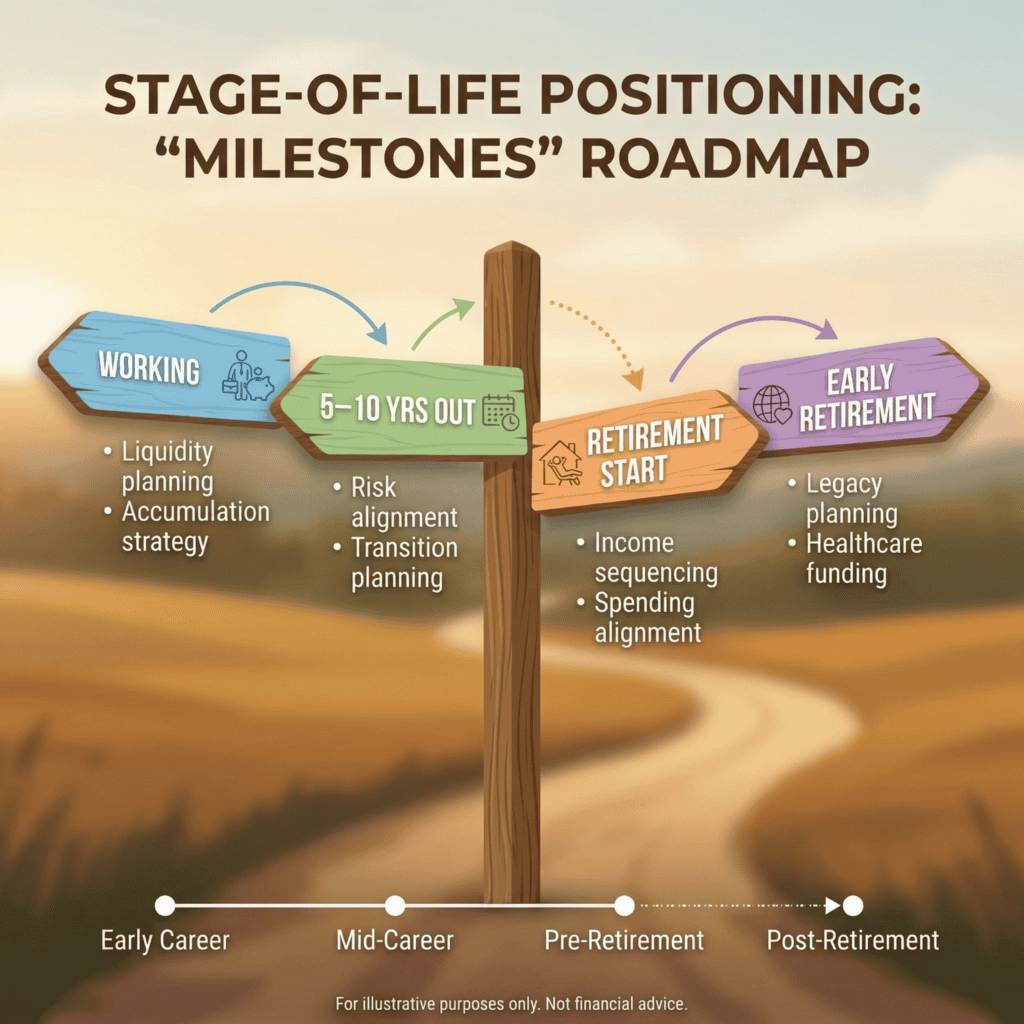 STAGE-OF-LIFE POSITIONING: "MILESTONES" ROADMAP

WORKING
• Liquidity planning
• Accumulation strategy

5–10 YRS OUT
• Risk alignment
• Transition planning

RETIREMENT START
• Income sequencing
• Spending alignment

EARLY RETIREMENT
• Legacy planning
• Healthcare funding

Early Career
Mid-Career
Pre-Retirement
Post-Retirement

For illustrative purposes only. Not financial advice.